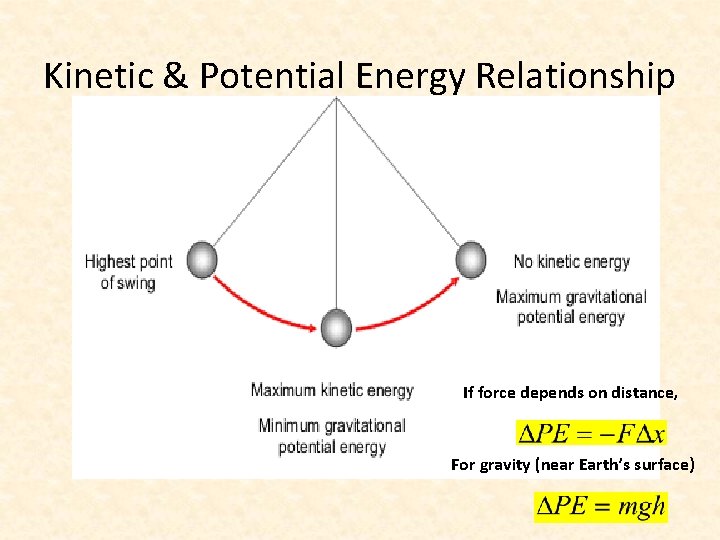 Kinetic & Potential Energy Relationship

Highest point of swing

No kinetic energy

Maximum gravitational potential energy

Maximum kinetic energy

Minimum gravitational potential energy

If force depends on distance,

$\Delta PE = -F\Delta x$

For gravity (near Earth's surface)

$\Delta PE = mgh$